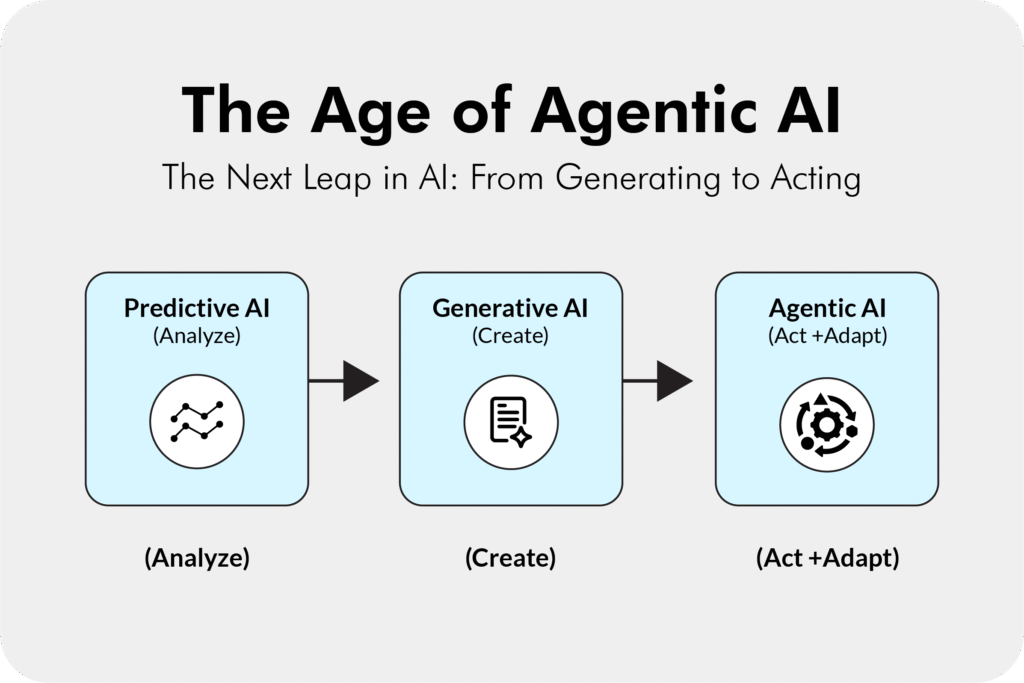 The Age of Agentic AI

The Next Leap in AI: From Generating to Acting

Predictive AI
(Analyze)

Generative AI
(Create)

Agentic AI
(Act +Adapt)

(Analyze)

(Create)

(Act +Adapt)